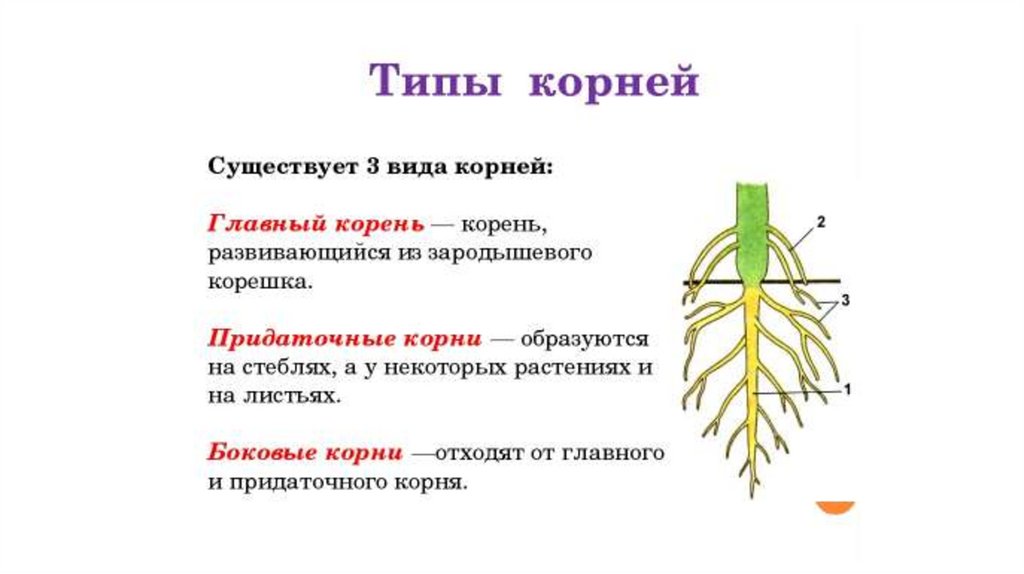 Типы корней

Существует 3 вида корней:

Главный корень — корень, развивающийся из зародышевого корешка.

Придаточные корни — образуются на стеблях, а у некоторых растениях и на листьях.

Боковые корни —отходят от главного и придаточного корня.

2

3

1